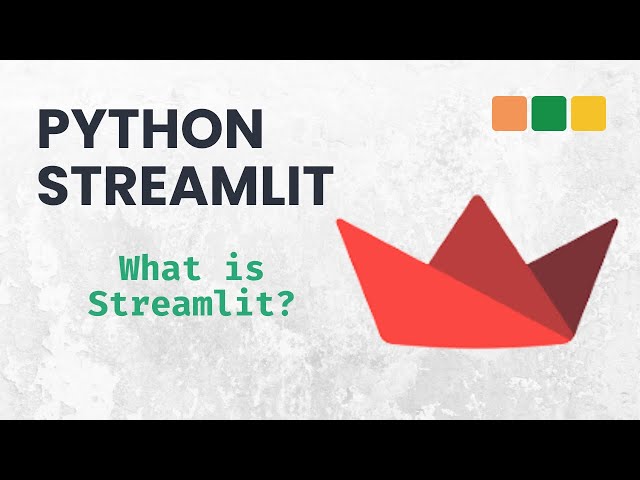 PYTHON
STREAMLIT

What is
Streamlit?